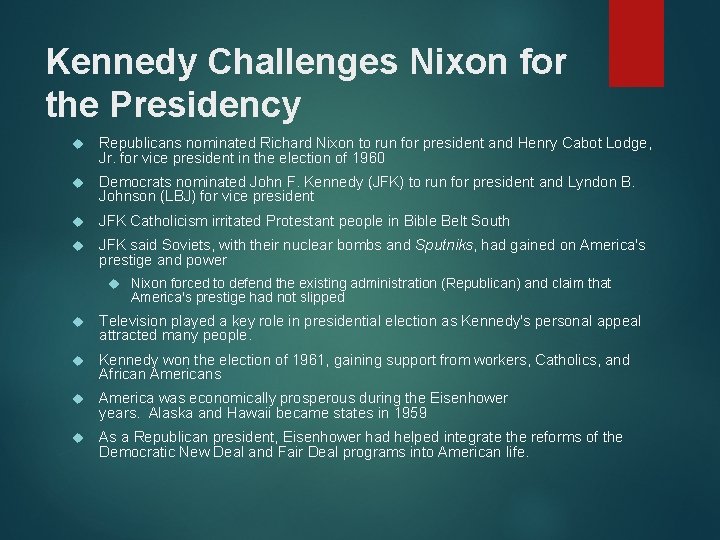 Kennedy Challenges Nixon for the Presidency

Republicans nominated Richard Nixon to run for president and Henry Cabot Lodge, Jr. for vice president in the election of 1960

Democrats nominated John F. Kennedy (JFK) to run for president and Lyndon B. Johnson (LBJ) for vice president

JFK Catholicism irritated Protestant people in Bible Belt South

JFK said Soviets, with their nuclear bombs and Sputniks, had gained on America's prestige and power

Nixon forced to defend the existing administration (Republican) and claim that America's prestige had not slipped

Television played a key role in presidential election as Kennedy's personal appeal attracted many people.

Kennedy won the election of 1961, gaining support from workers, Catholics, and African Americans

America was economically prosperous during the Eisenhower years. Alaska and Hawaii became states in 1959

As a Republican president, Eisenhower had helped integrate the reforms of the Democratic New Deal and Fair Deal programs into American life.